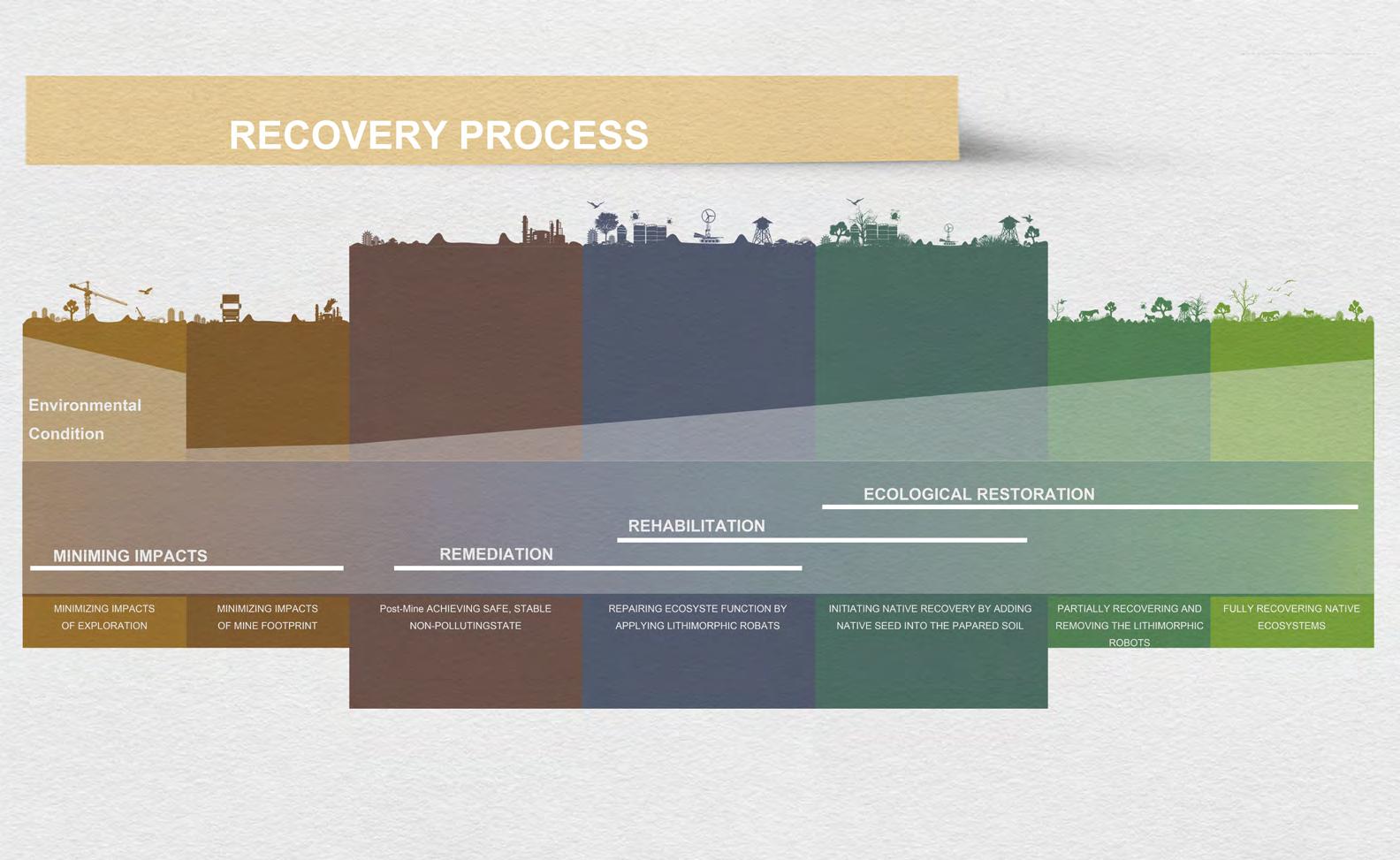 RECOVERY PROCESS

Environmental Condition

ECOLOGICAL RESTORATION

REHABILITATION

MINIMING IMPACTS

REMEDIATION

MINIMIZING IMPACTS OF EXPLORATION

MINIMIZING IMPACTS OF MINE FOOTPRINT

Post-Mine ACHIEVING SAFE, STABLE NON-POLLUTINGSTATE

REPAIRING ECOSYSTE FUNCTION BY APPLYING LITHIMORPHIC ROBATS

INITIATING NATIVE RECOVERY BY ADDING NATIVE SEED INTO THE PAPARED SOIL

PARTIALLY RECOVERING AND REMOVING THE LITHIMORPHIC ROBOTS

FULLY RECOVERING NATIVE ECOSYSTEMS